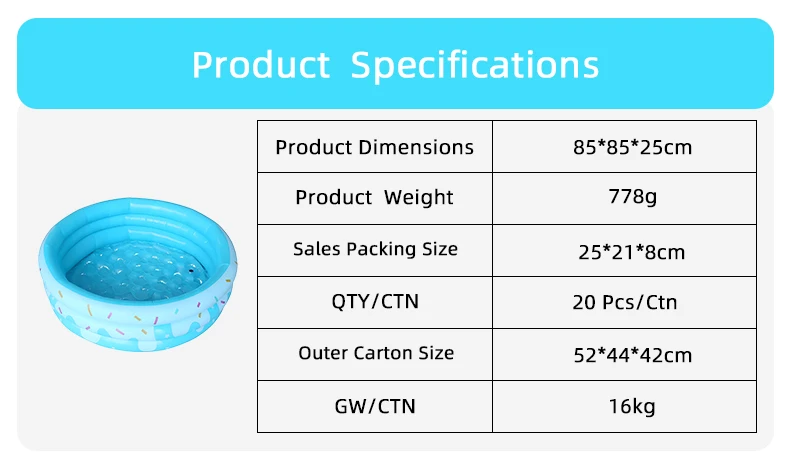 Product Specifications

| Product Dimensions | 85*85*25cm |
|---|---|
| Product Weight | 778g |
| Sales Packing Size | 25*21*8cm |
| QTY/CTN | 20 Pcs/Ctn |
| Outer Carton Size | 52*44*42cm |
| GW/CTN | 16kg |